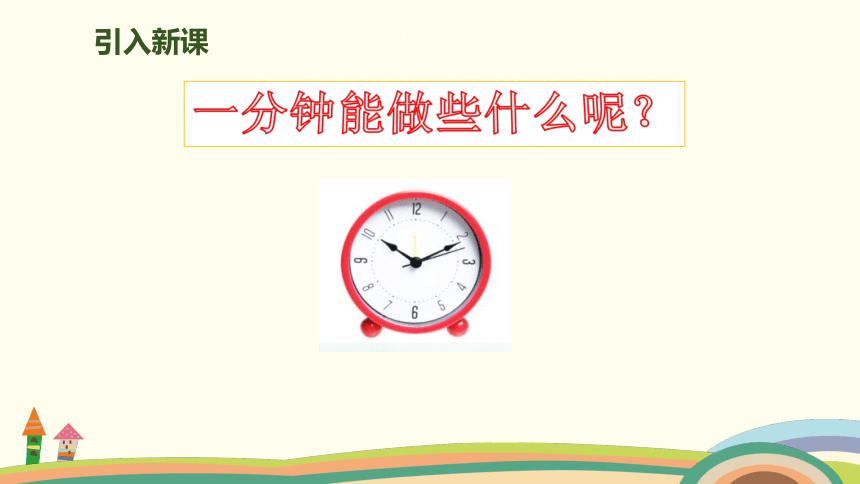 引入新课

一分钟能做些什么呢？

12
1
2
3
4
5
6
7
8
9
10
11